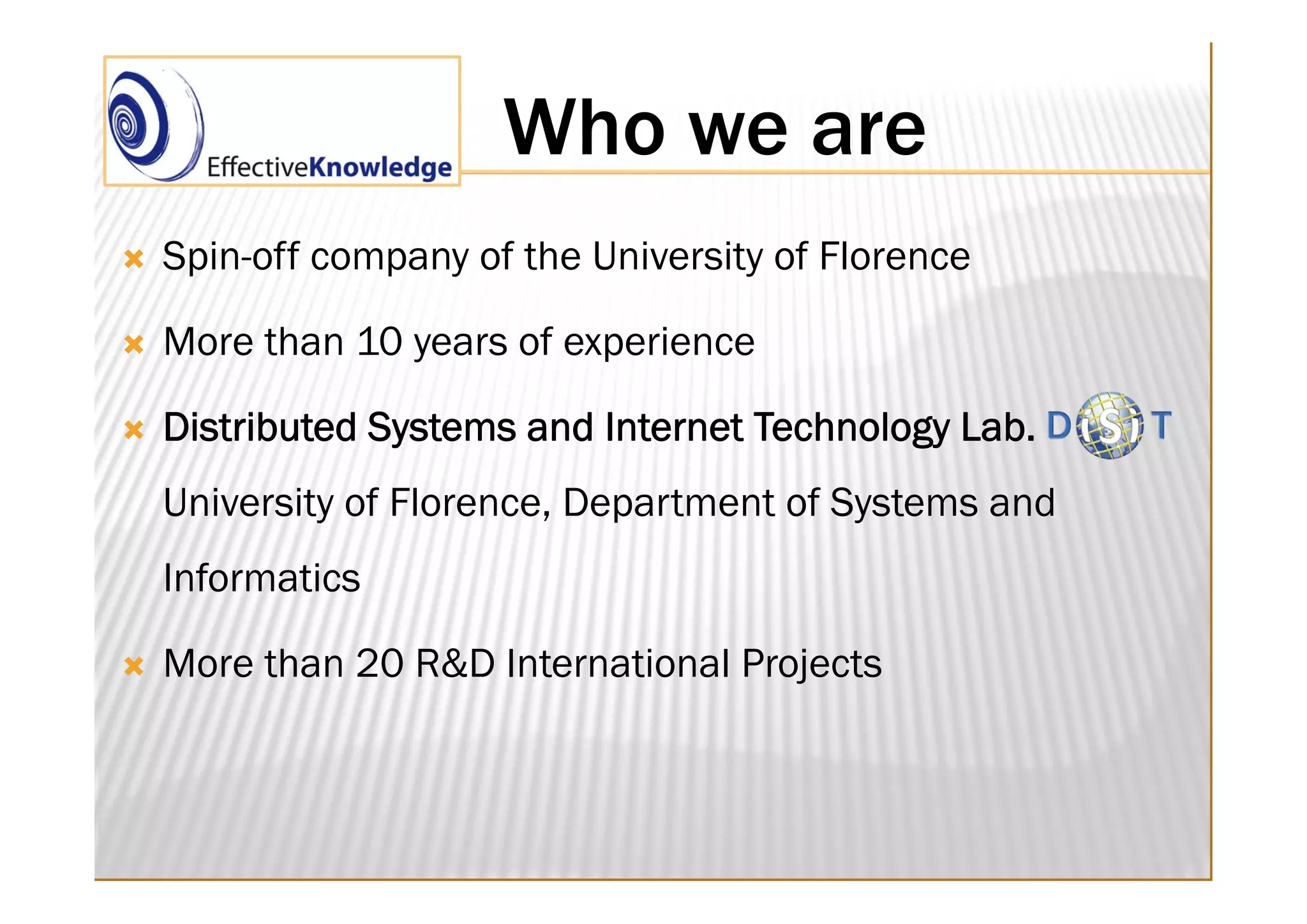 EffectiveKnowledge

Who we are

Spin-off company of the University of Florence

More than 10 years of experience

Distributed Systems and Internet Technology Lab. DiSiT

University of Florence, Department of Systems and Informatics

More than 20 R&D International Projects